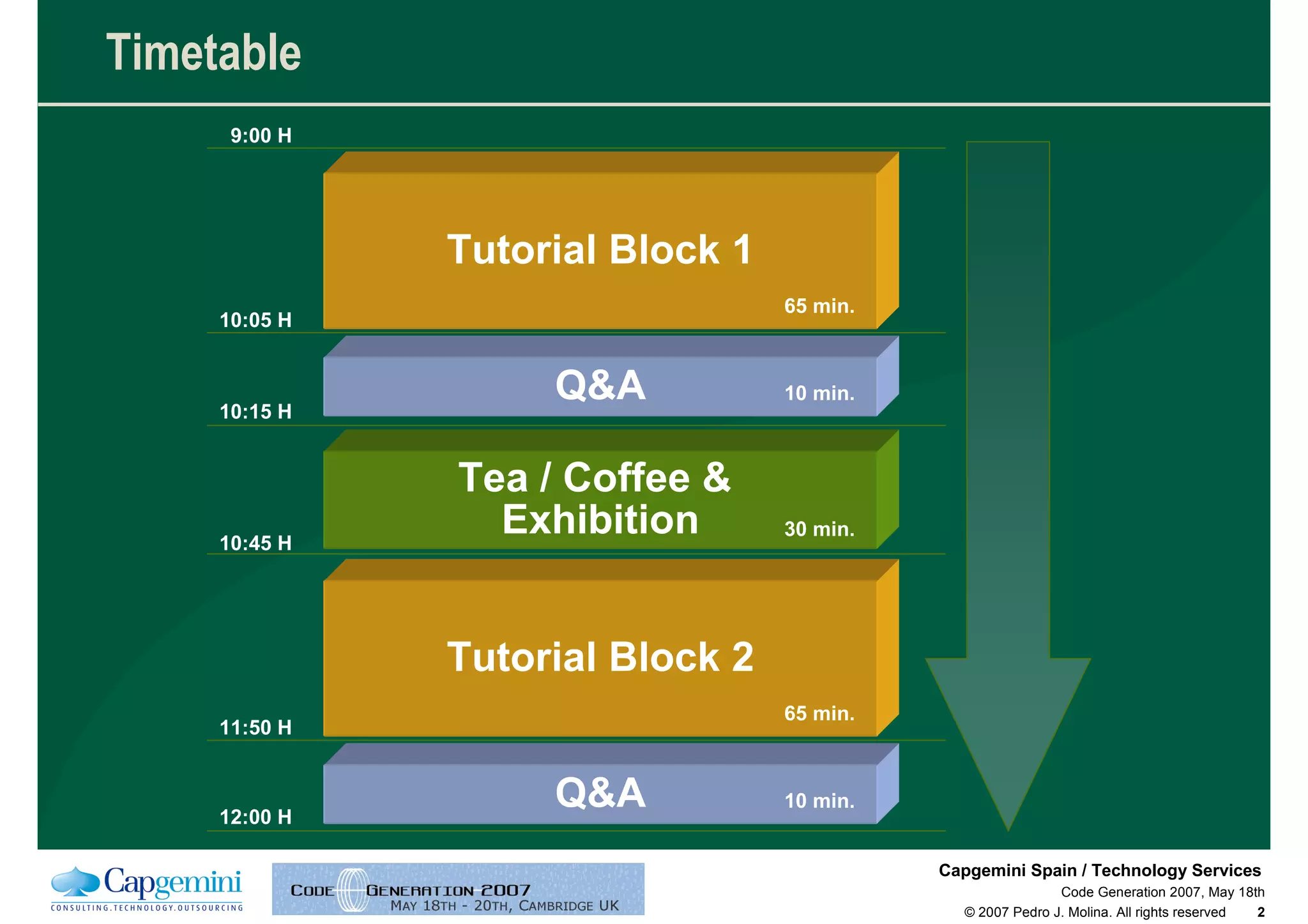 Timetable

9:00 H

Tutorial Block 1

65 min.

10:05 H

Q&A

10 min.

10:15 H

Tea / Coffee & Exhibition

30 min.

10:45 H

Tutorial Block 2

65 min.

11:50 H

Q&A

10 min.

12:00 H

Capgemini
CONSULTING.TECHNOLOGY.OUTSOURCING

CODE GENERATION 2007
MAY 18TH - 20TH, CAMBRIDGE UK

Capgemini Spain / Technology Services
Code Generation 2007, May 18th
© 2007 Pedro J. Molina. All rights reserved 2